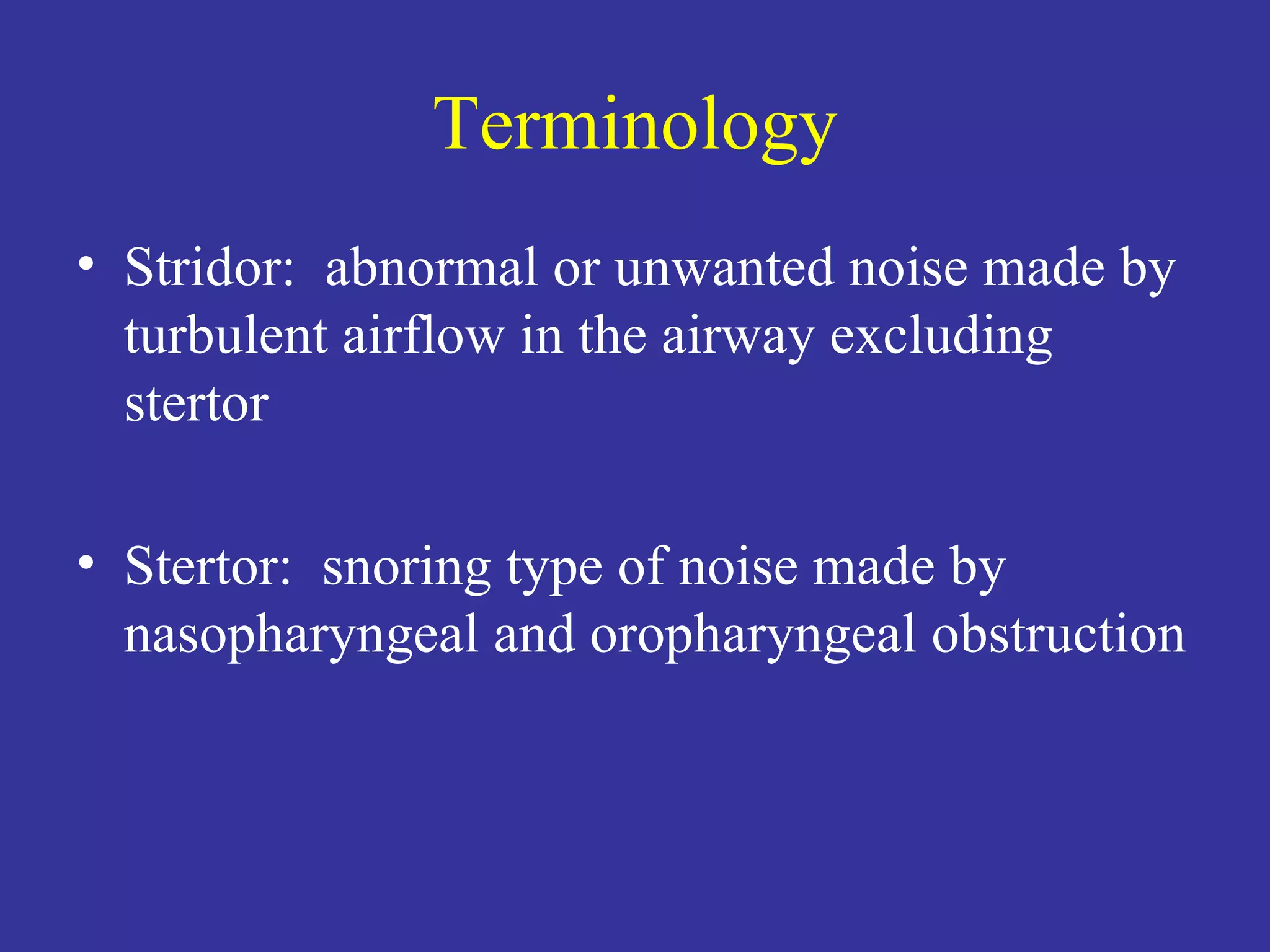 Terminology

• Stridor: abnormal or unwanted noise made by turbulent airflow in the airway excluding stertor

• Stertor: snoring type of noise made by nasopharyngeal and oropharyngeal obstruction